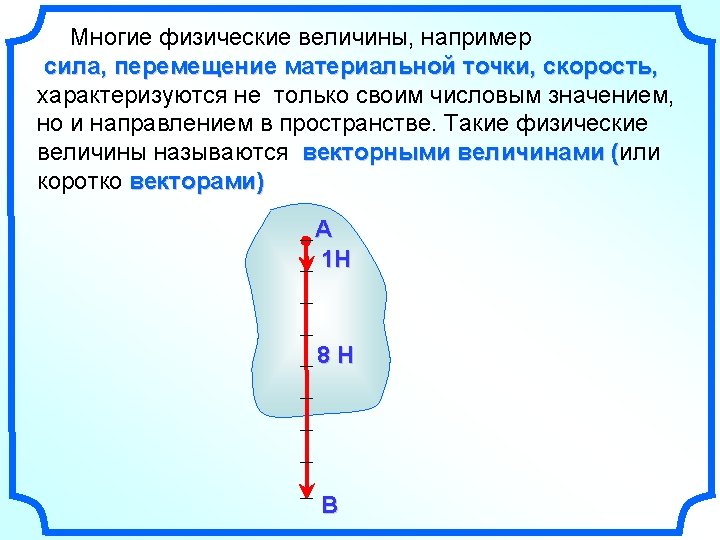 Многие физические величины, например сила, перемещение материальной точки, скорость, характеризуются не только своим числовым значением, но и направлением в пространстве. Такие физические величины называются векторными величинами (или коротко векторами)

А

1Н

8 Н

В